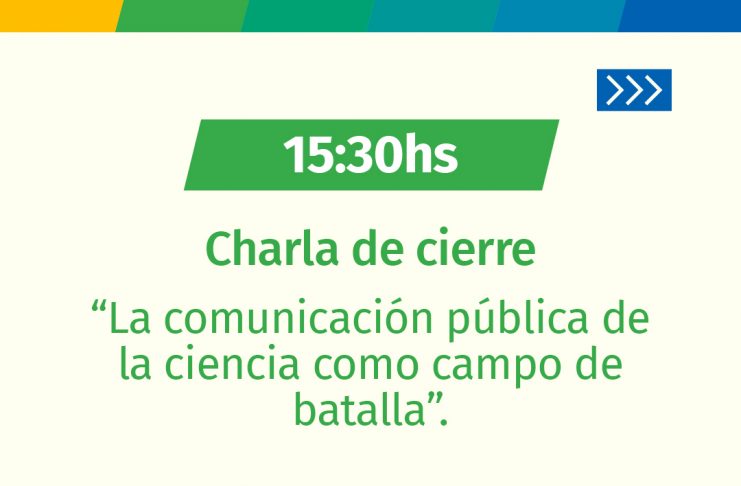 15:30hs

Charla de cierre

“La comunicación pública de la ciencia como campo de batalla”.